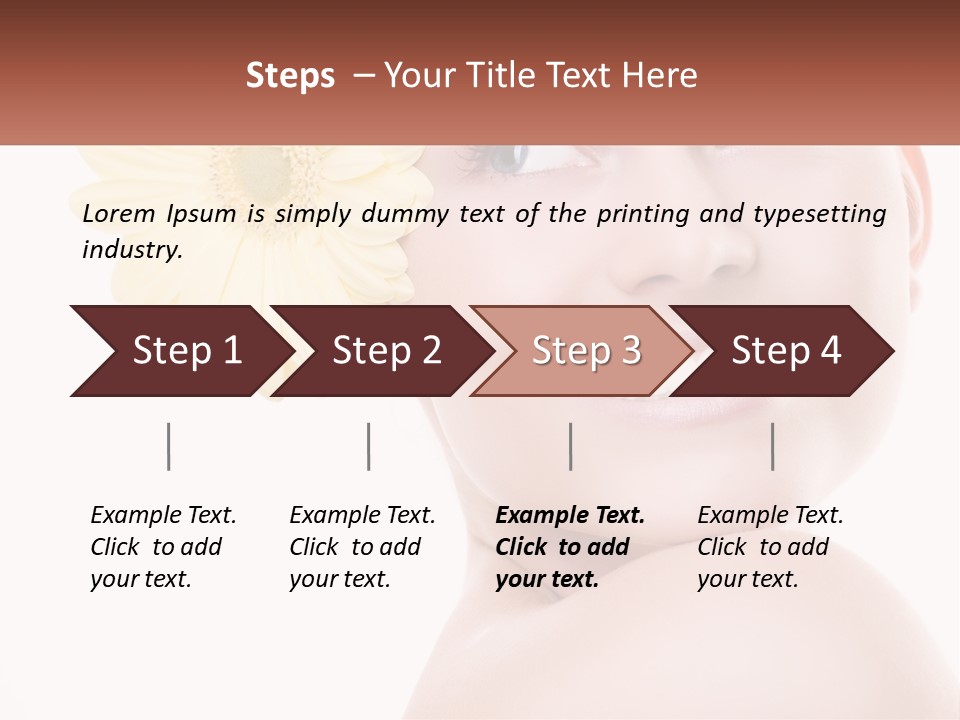 Steps – Your Title Text Here

Lorem Ipsum is simply dummy text of the printing and typesetting industry.

Step 1

Step 2

Step 3

Step 4

Example Text. Click to add your text.

Example Text. Click to add your text.

Example Text. Click to add your text.

Example Text. Click to add your text.